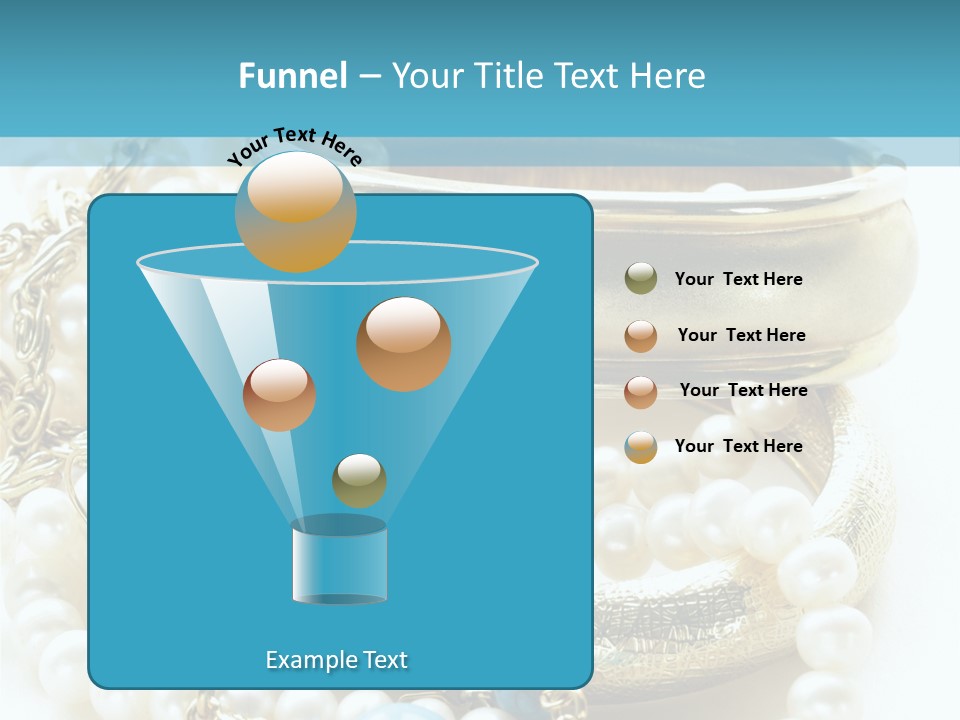 Funnel – Your Title Text Here

Your Text Here

Your Text Here

Your Text Here

Your Text Here

Your Text Here

Example Text